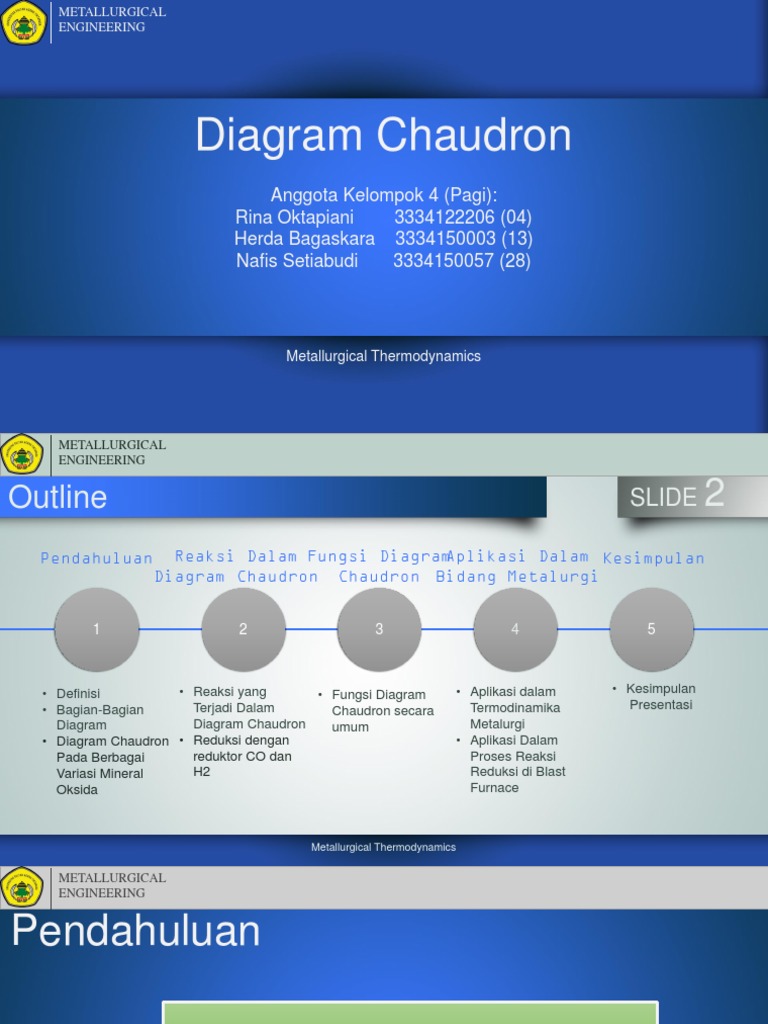 METALLURGICAL ENGINEERING

Diagram Chaudron

Anggota Kelompok 4 (Pagi):
Rina Oktapiani 3334122206 (04)
Herda Bagaskara 3334150003 (13)
Nafis Setiabudi 3334150057 (28)

Metallurgical Thermodynamics

METALLURGICAL ENGINEERING

Outline

SLIDE 2

Pendahuluan

Reaksi Dalam Diagram Chaudron

Fungsi Diagram Chaudron

Aplikasi Dalam Bidang Metalurgi

Kesimpulan

1

2

3

4

5

• Definisi
• Bagian-Bagian Diagram
• Diagram Chaudron Pada Berbagai Variasi Mineral Oksida

• Reaksi yang Terjadi Dalam Diagram Chaudron
• Reduksi dengan reduktor CO dan H2

• Fungsi Diagram Chaudron secara umum

• Aplikasi dalam Termodinamika Metalurgi
• Aplikasi Dalam Proses Reaksi Reduksi di Blast Furnace

• Kesimpulan Presentasi

Metallurgical Thermodynamics

METALLURGICAL ENGINEERING

Pendahuluan